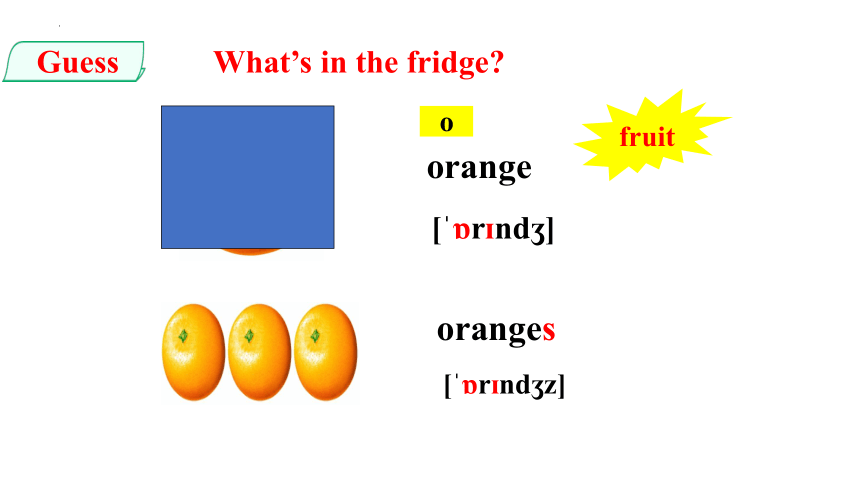 Guess

What's in the fridge?

o

fruit

orange

[ˈɒrɪndʒ]

oranges

[ˈɒrɪndʒz]